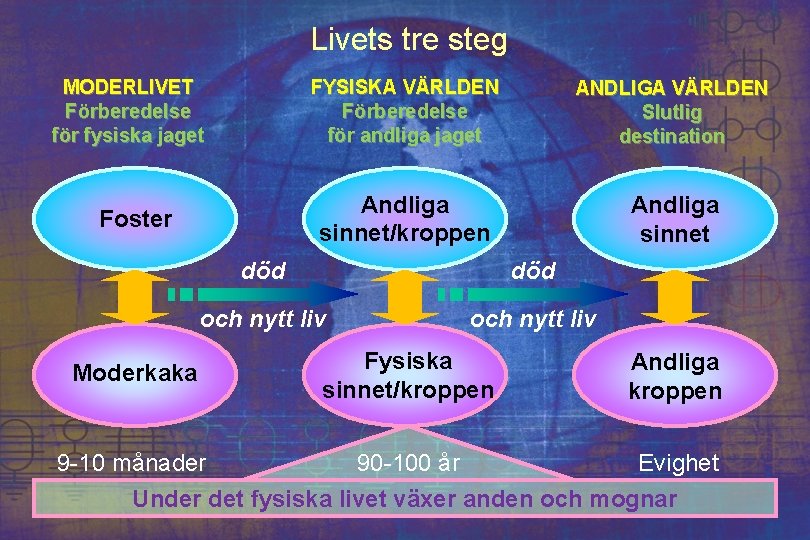 Livets tre steg

MODERLIVET
Förberedelse
för fysiska jaget

FYSISKA VÄRLDEN
Förberedelse
för andliga jaget

ANDLIGA VÄRLDEN
Slutlig
destination

Foster

Andliga
sinnet/kroppen

Andliga
sinnet

död

och nytt liv

död

och nytt liv

Moderkaka

Fysiska
sinnet/kroppen

Andliga
kroppen

9-10 månader

90-100 år

Evighet

Under det fysiska livet växer anden och mognar